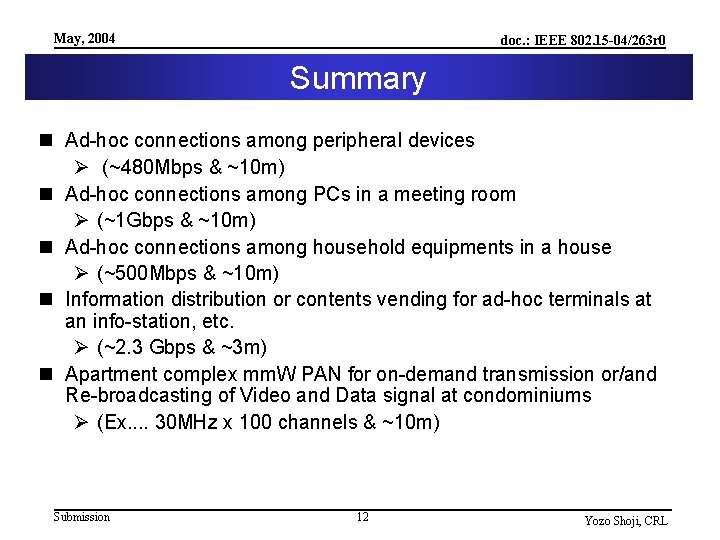 May, 2004

doc.: IEEE 802.15-04/263r0

Summary

■ Ad-hoc connections among peripheral devices
➢ (~480Mbps & ~10m)
■ Ad-hoc connections among PCs in a meeting room
➢ (~1Gbps & ~10m)
■ Ad-hoc connections among household equipments in a house
➢ (~500Mbps & ~10m)
■ Information distribution or contents vending for ad-hoc terminals at an info-station, etc.
➢ (~2.3 Gbps & ~3m)
■ Apartment complex mmW PAN for on-demand transmission or/and Re-broadcasting of Video and Data signal at condominiums
➢ (Ex.... 30MHz x 100 channels & ~10m)

Submission

12

Yozo Shoji, CRL